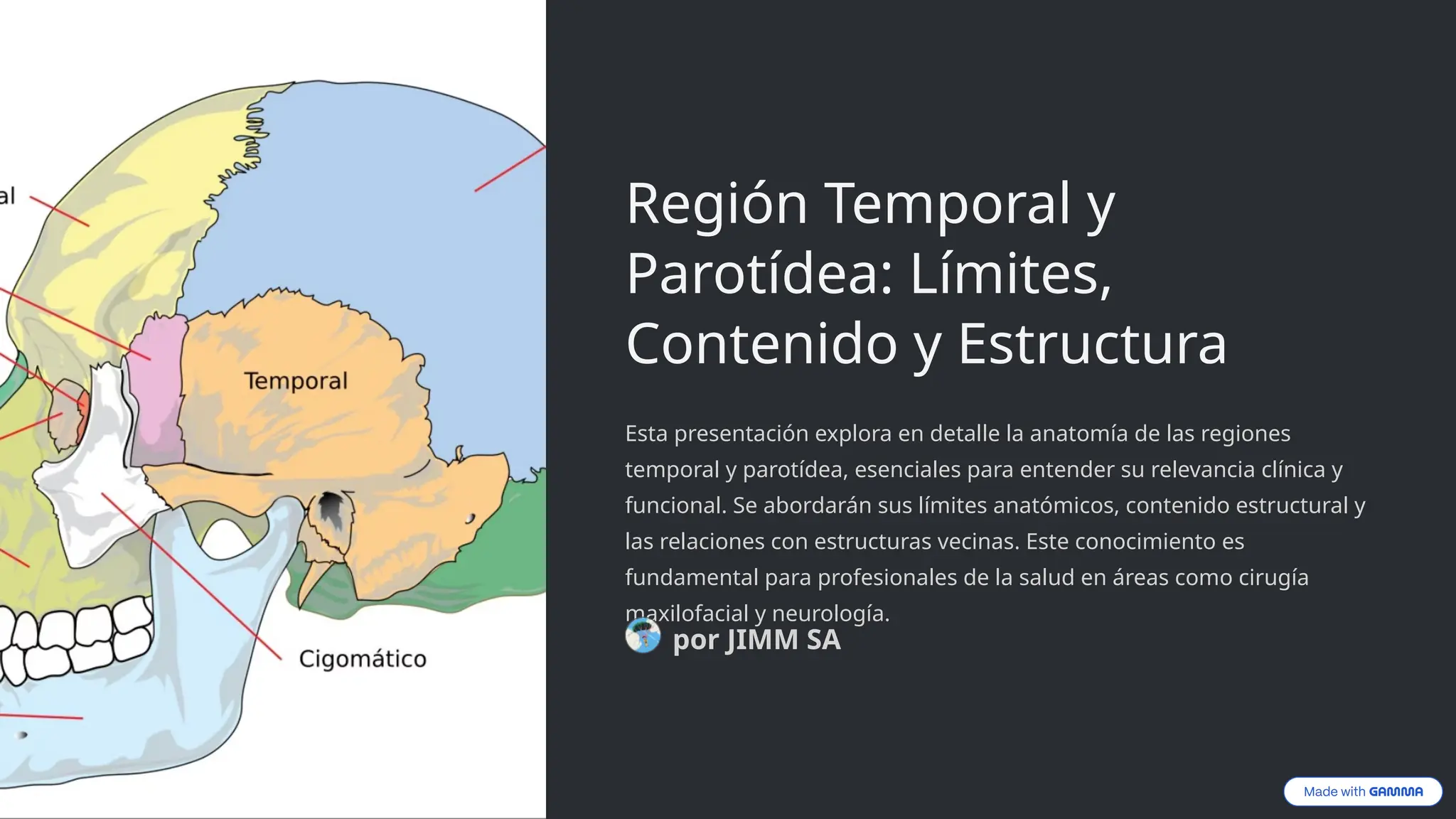 al

Temporal

Cigomático

Región Temporal y Parotídea: Límites, Contenido y Estructura

Esta presentación explora en detalle la anatomía de las regiones temporal y parotídea, esenciales para entender su relevancia clínica y funcional. Se abordarán sus límites anatómicos, contenido estructural y las relaciones con estructuras vecinas. Este conocimiento es fundamental para profesionales de la salud en áreas como cirugía maxilofacial y neurología.

por JIMM SA

Made with GAMMA